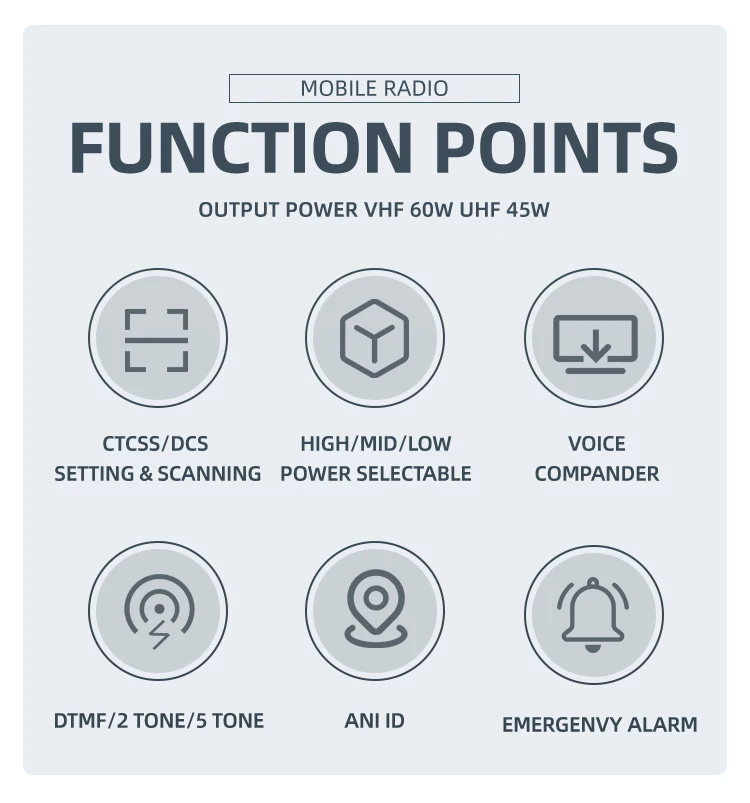 MOBILE RADIO

FUNCTION POINTS

OUTPUT POWER VHF 60W UHF 45W

CTCSS/DCS SETTING & SCANNING

HIGH/MID/LOW POWER SELECTABLE

VOICE COMPANDER

DTMF/2 TONE/5 TONE

ANI ID

EMERGENVY ALARM